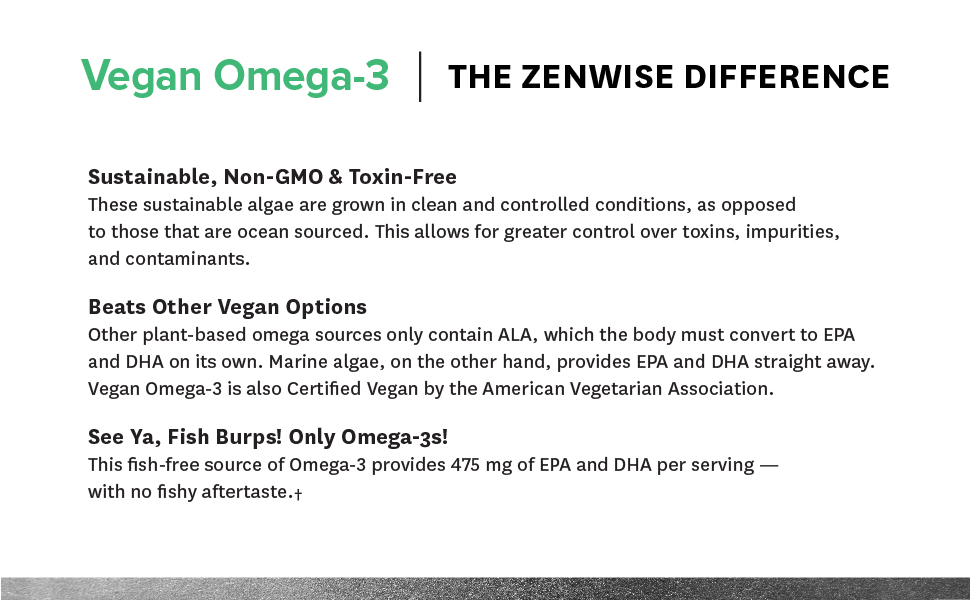 Vegan Omega-3 | THE ZENWISE DIFFERENCE

Sustainable, Non-GMO & Toxin-Free
These sustainable algae are grown in clean and controlled conditions, as opposed to those that are ocean sourced. This allows for greater control over toxins, impurities, and contaminants.

Beats Other Vegan Options
Other plant-based omega sources only contain ALA, which the body must convert to EPA and DHA on its own. Marine algae, on the other hand, provides EPA and DHA straight away. Vegan Omega-3 is also Certified Vegan by the American Vegetarian Association.

See Ya, Fish Burps! Only Omega-3s!
This fish-free source of Omega-3 provides 475 mg of EPA and DHA per serving — with no fishy aftertaste.†